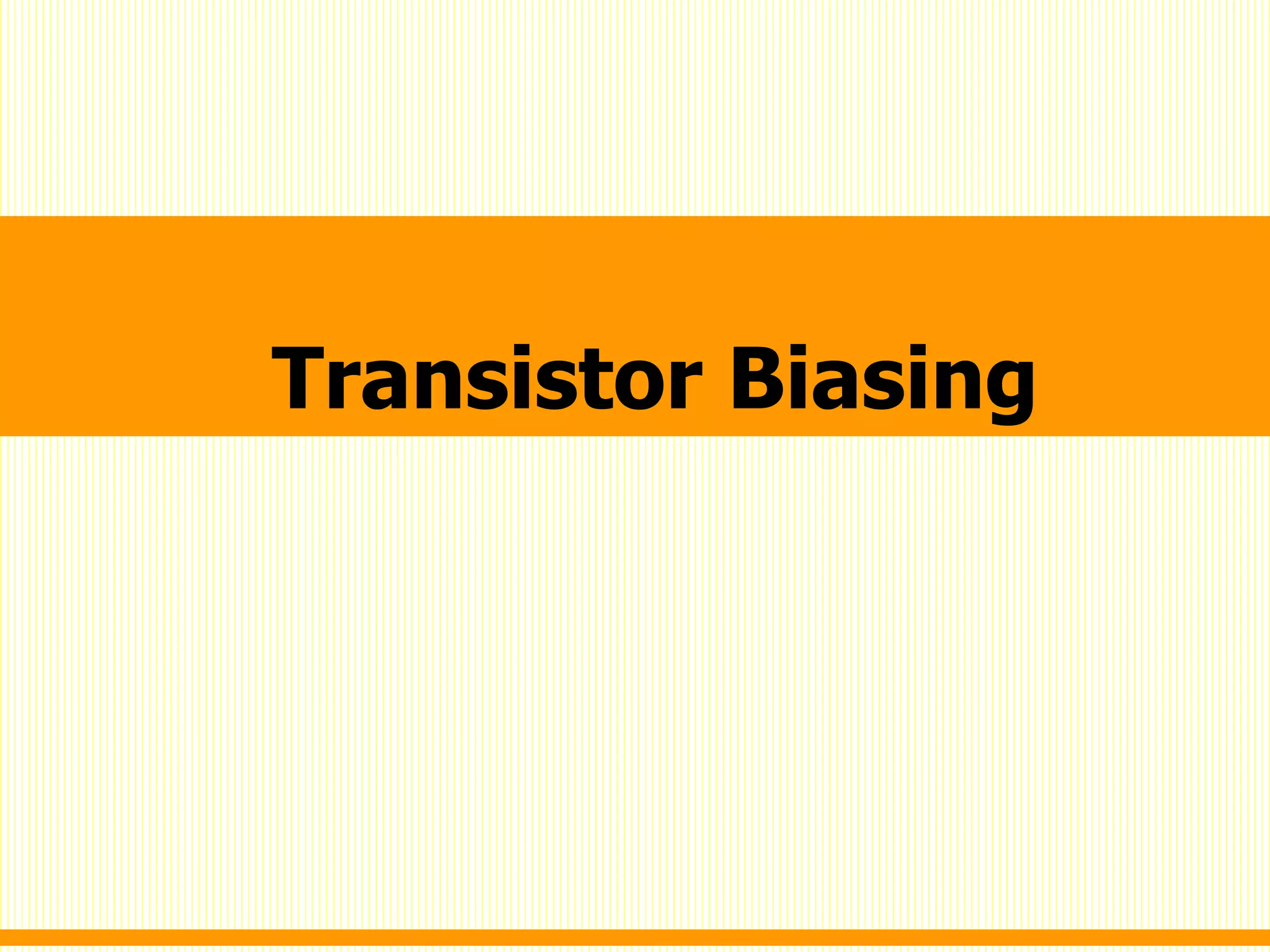 Transistor Biasing